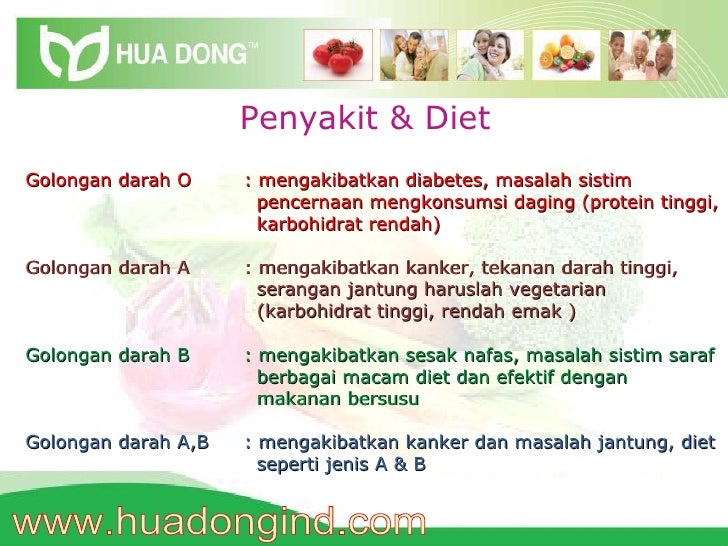 HUA DONG™

Penyakit & Diet

Golongan darah O : mengakibatkan diabetes, masalah sistim pencernaan mengkonsumsi daging (protein tinggi, karbohidrat rendah)

Golongan darah A : mengakibatkan kanker, tekanan darah tinggi, serangan jantung haruslah vegetarian (karbohidrat tinggi, rendah emak )

Golongan darah B : mengakibatkan sesak nafas, masalah sistim saraf berbagai macam diet dan efektif dengan makanan bersusu

Golongan darah A,B : mengakibatkan kanker dan masalah jantung, diet seperti jenis A & B

www.huadongind.com